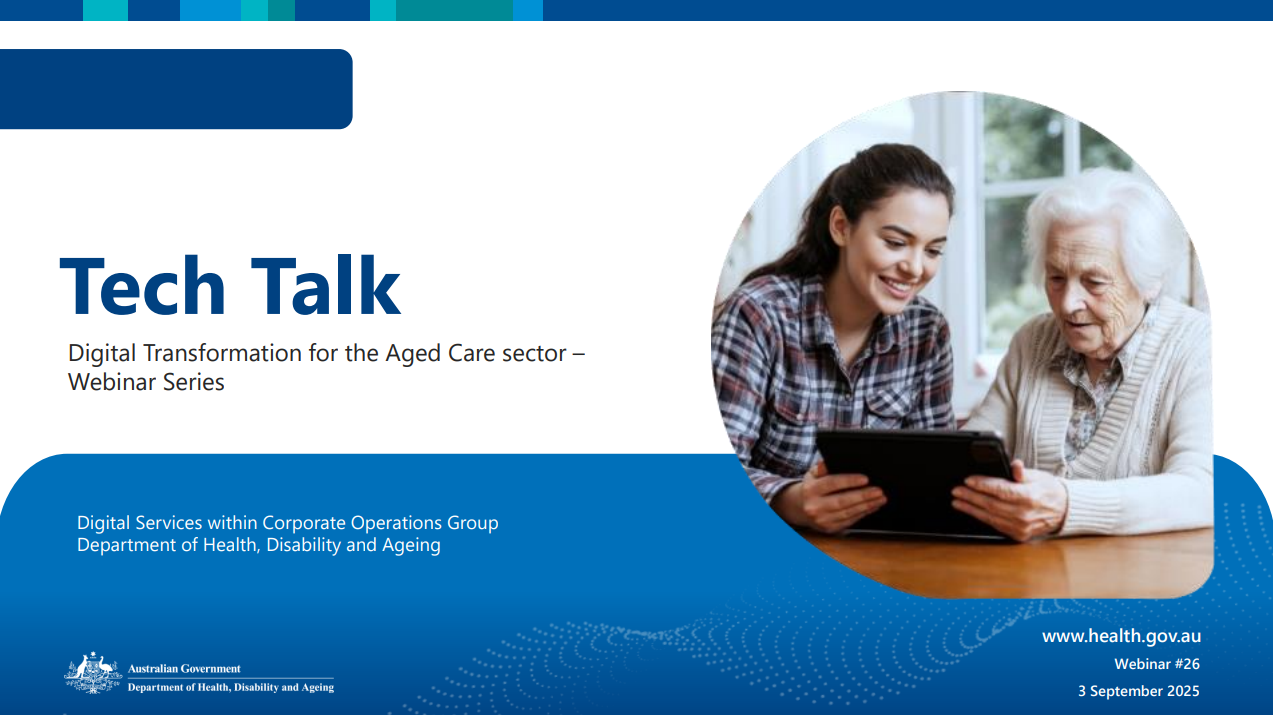 Tech Talk

Digital Transformation for the Aged Care sector – Webinar Series

Digital Services within Corporate Operations Group
Department of Health, Disability and Ageing

Australian Government
Department of Health, Disability and Ageing

www.health.gov.au
Webinar #26
3 September 2025